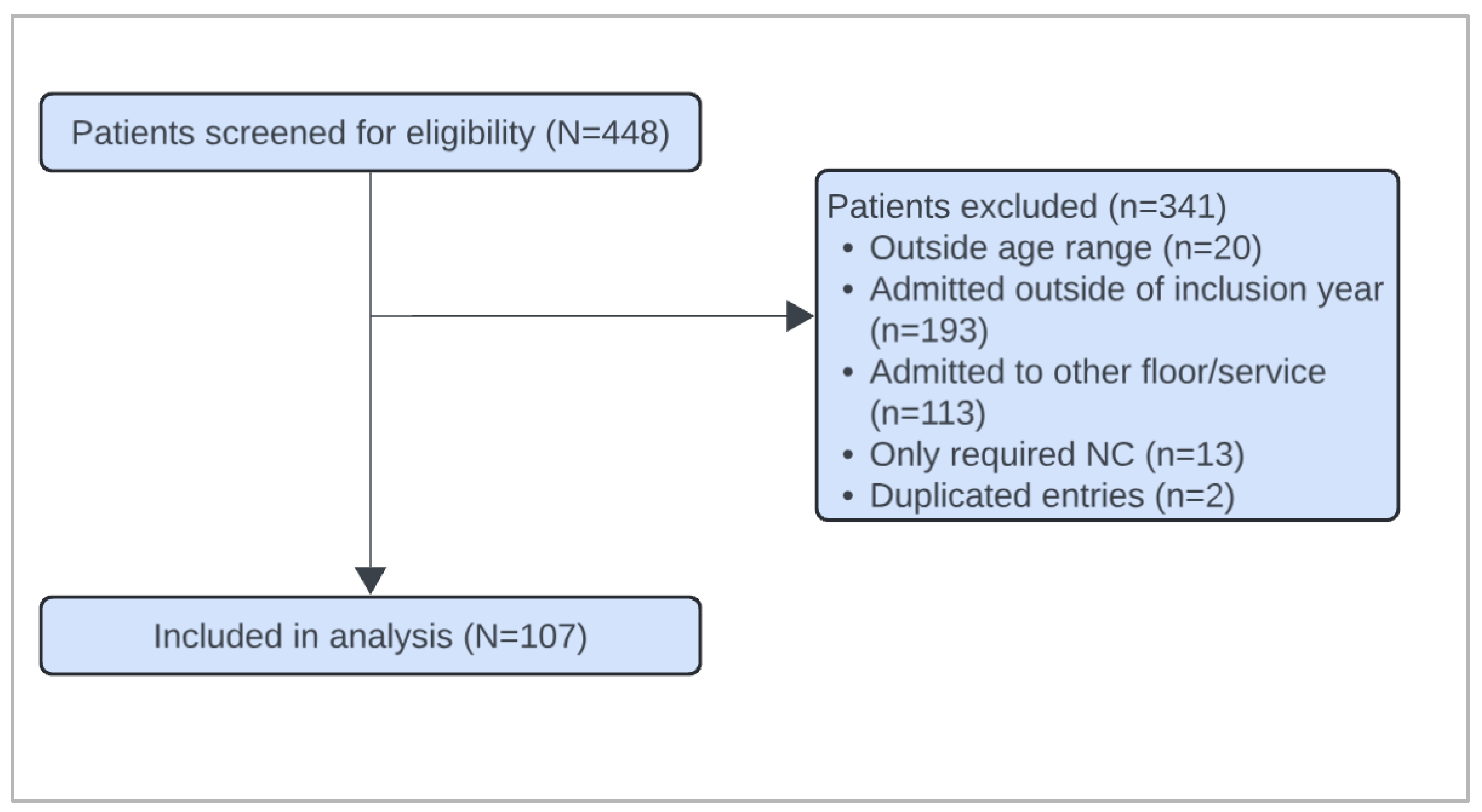 Patients screened for eligibility (N=448)

Patients excluded (n=341)
• Outside age range (n=20)
• Admitted outside of inclusion year (n=193)
• Admitted to other floor/service (n=113)
• Only required NC (n=13)
• Duplicated entries (n=2)

Included in analysis (N=107)